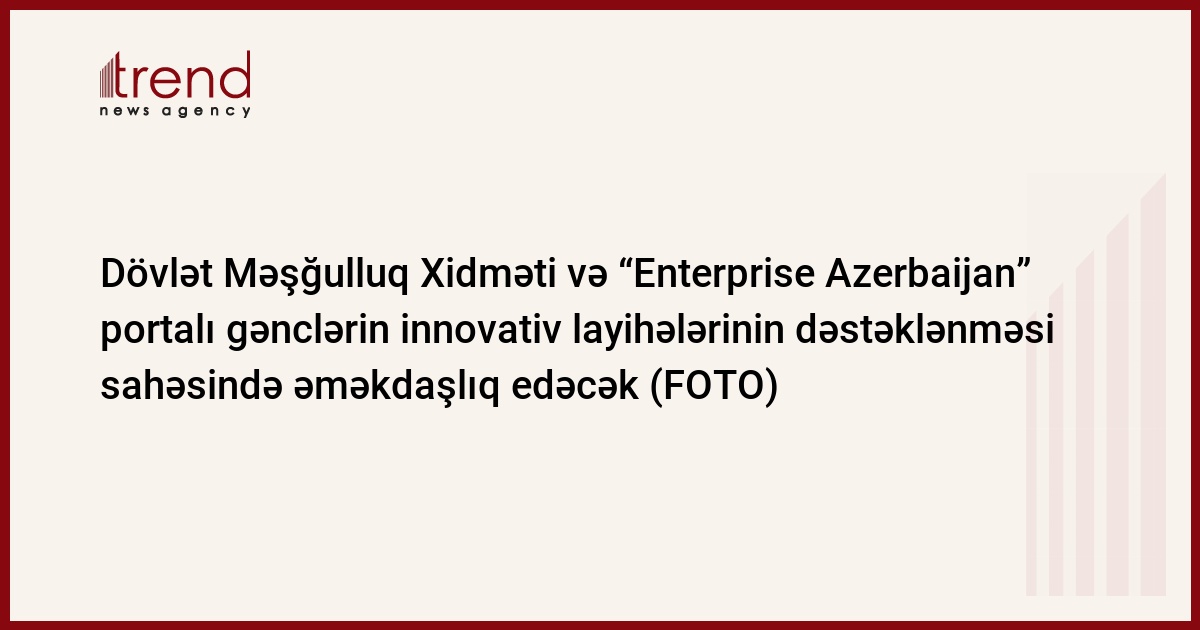 trend
news agency

Dövlət Məşğulluq Xidməti və “Enterprise Azerbaijan” portalı gənclərin innovativ layihələrinin dəstəklənməsi sahəsində əməkdaşlıq edəcək (FOTO)